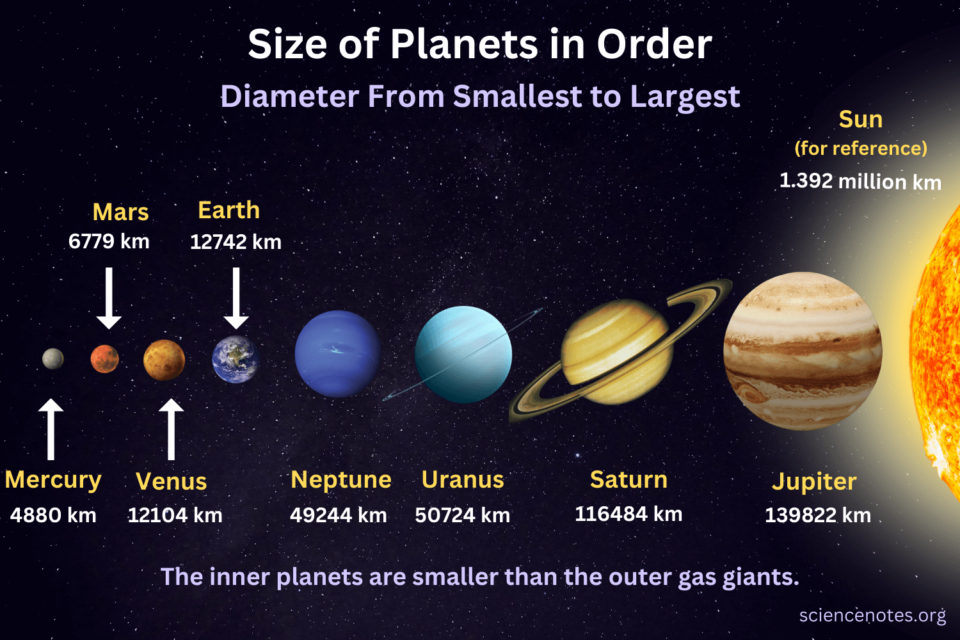 Size of Planets in Order

Diameter From Smallest to Largest

Sun
(for reference)
1.392 million km

Mars
6779 km

Earth
12742 km

Mercury
4880 km

Venus
12104 km

Neptune
49244 km

Uranus
50724 km

Saturn
116484 km

Jupiter
139822 km

The inner planets are smaller than the outer gas giants.

sciencenotes.org